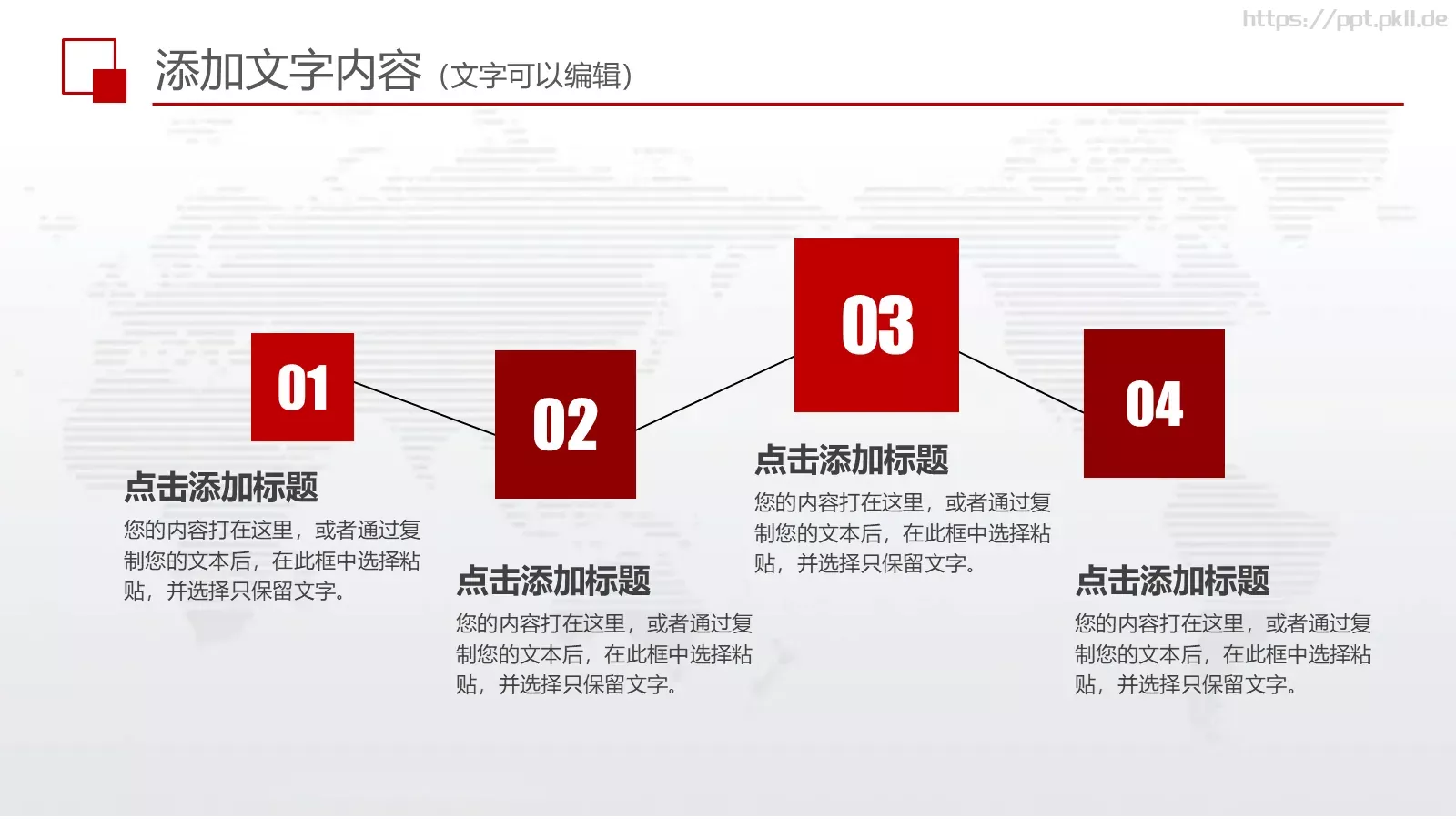 https://ppt.pkll.de

添加文字内容（文字可以编辑）

01

点击添加标题

您的内容打在这里，或者通过复制您的文本后，在此框中选择粘贴，并选择只保留文字。

02

点击添加标题

您的内容打在这里，或者通过复制您的文本后，在此框中选择粘贴，并选择只保留文字。

03

点击添加标题

您的内容打在这里，或者通过复制您的文本后，在此框中选择粘贴，并选择只保留文字。

04

点击添加标题

您的内容打在这里，或者通过复制您的文本后，在此框中选择粘贴，并选择只保留文字。